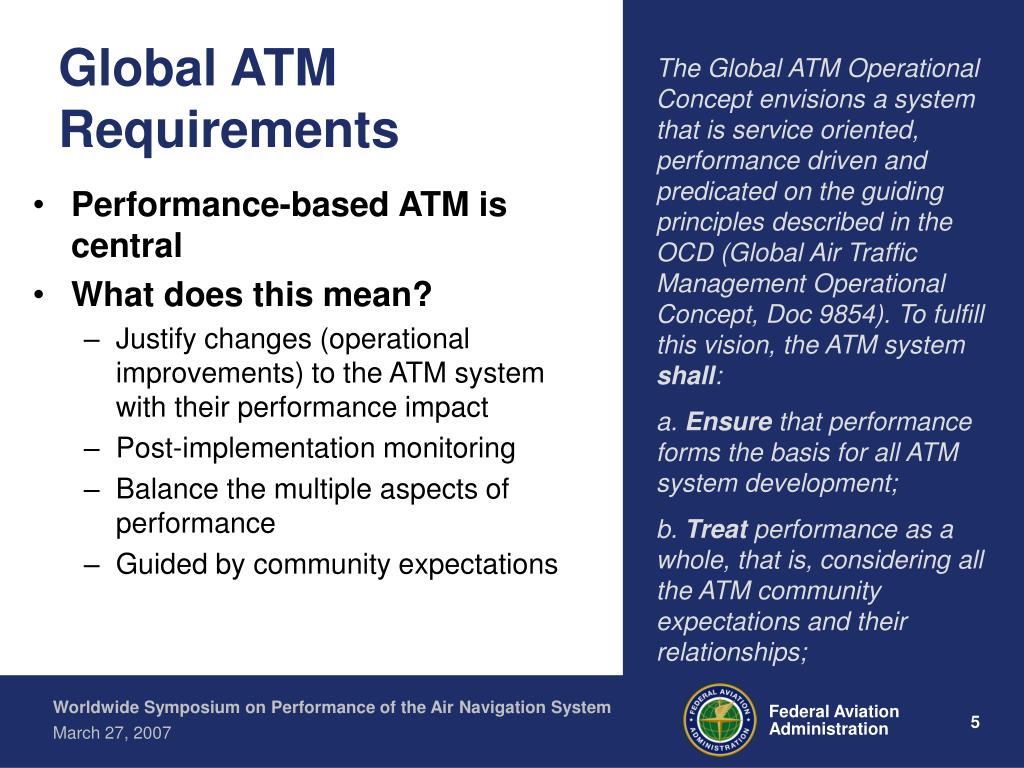 Global ATM Requirements

• Performance-based ATM is central
• What does this mean?
– Justify changes (operational improvements) to the ATM system with their performance impact
– Post-implementation monitoring
– Balance the multiple aspects of performance
– Guided by community expectations

The Global ATM Operational Concept envisions a system that is service oriented, performance driven and predicated on the guiding principles described in the OCD (Global Air Traffic Management Operational Concept, Doc 9854). To fulfill this vision, the ATM system shall:

a. Ensure that performance forms the basis for all ATM system development;

b. Treat performance as a whole, that is, considering all the ATM community expectations and their relationships;

Worldwide Symposium on Performance of the Air Navigation System
March 27, 2007

FEDERAL AVIATION ADMINISTRATION

Federal Aviation Administration

5